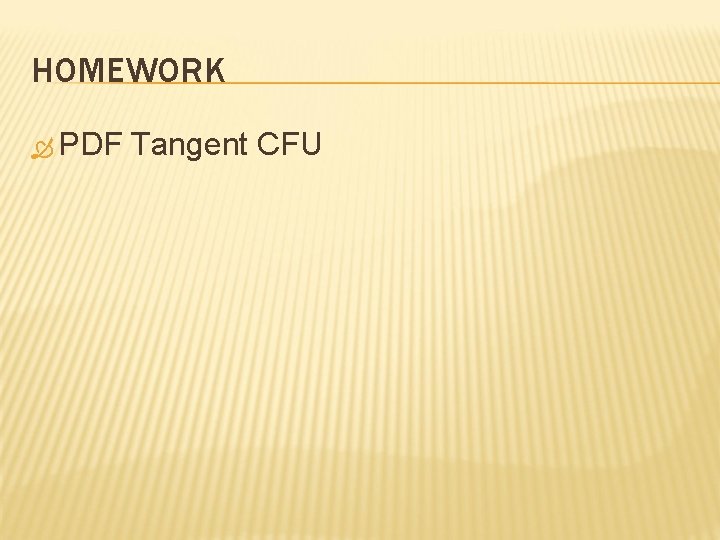 HOMEWORK

PDF Tangent CFU